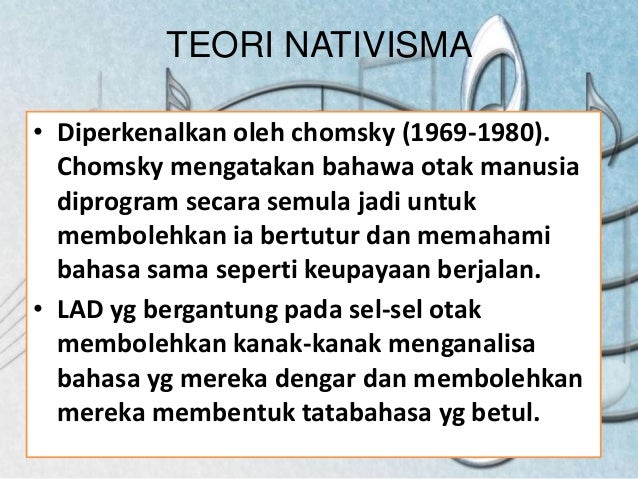 TEORI NATIVISMA

• Diperkenalkan oleh chomsky (1969-1980). Chomsky mengatakan bahawa otak manusia diprogram secara semula jadi untuk membolehkan ia bertutur dan memahami bahasa sama seperti keupayaan berjalan.
• LAD yg bergantung pada sel-sel otak membolehkan kanak-kanak menganalisa bahasa yg mereka dengar dan membolehkan mereka membentuk tatabahasa yg betul.